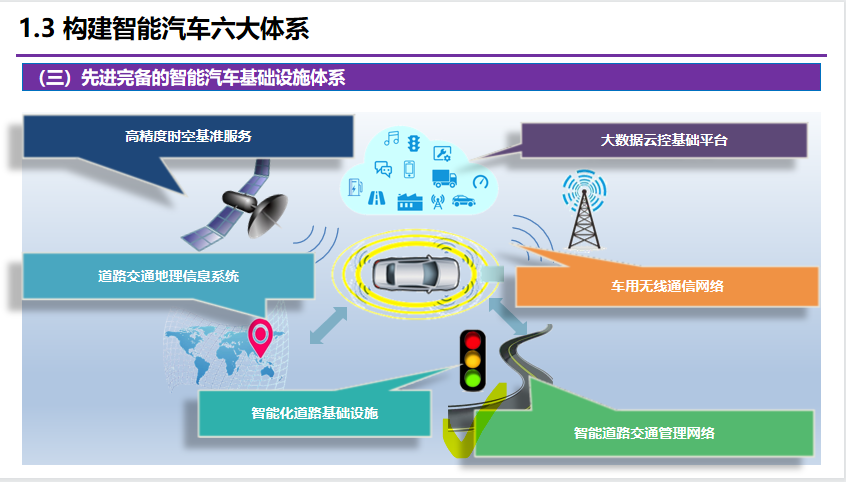 1.3 构建智能汽车六大体系

（三）先进完备的智能汽车基础设施体系

高精度时空基准服务

大数据云控基础平台

道路交通地理信息系统

车用无线通信网络

智能化道路基础设施

智能道路交通管理网络